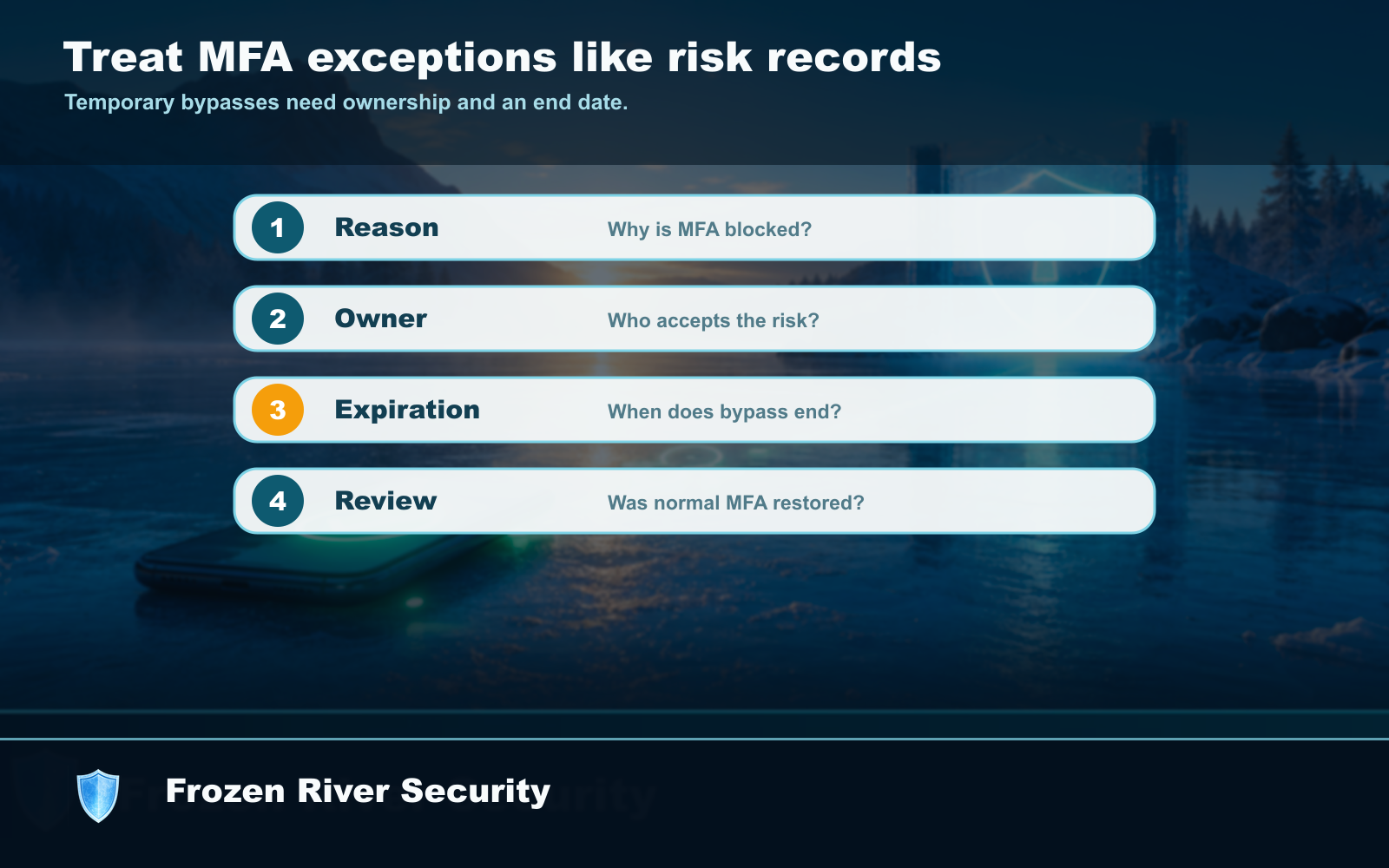 Treat MFA exceptions like risk records

Temporary bypasses need ownership and an end date.

1 Reason Why is MFA blocked?

2 Owner Who accepts the risk?

3 Expiration When does bypass end?

4 Review Was normal MFA restored?

Frozen River Security